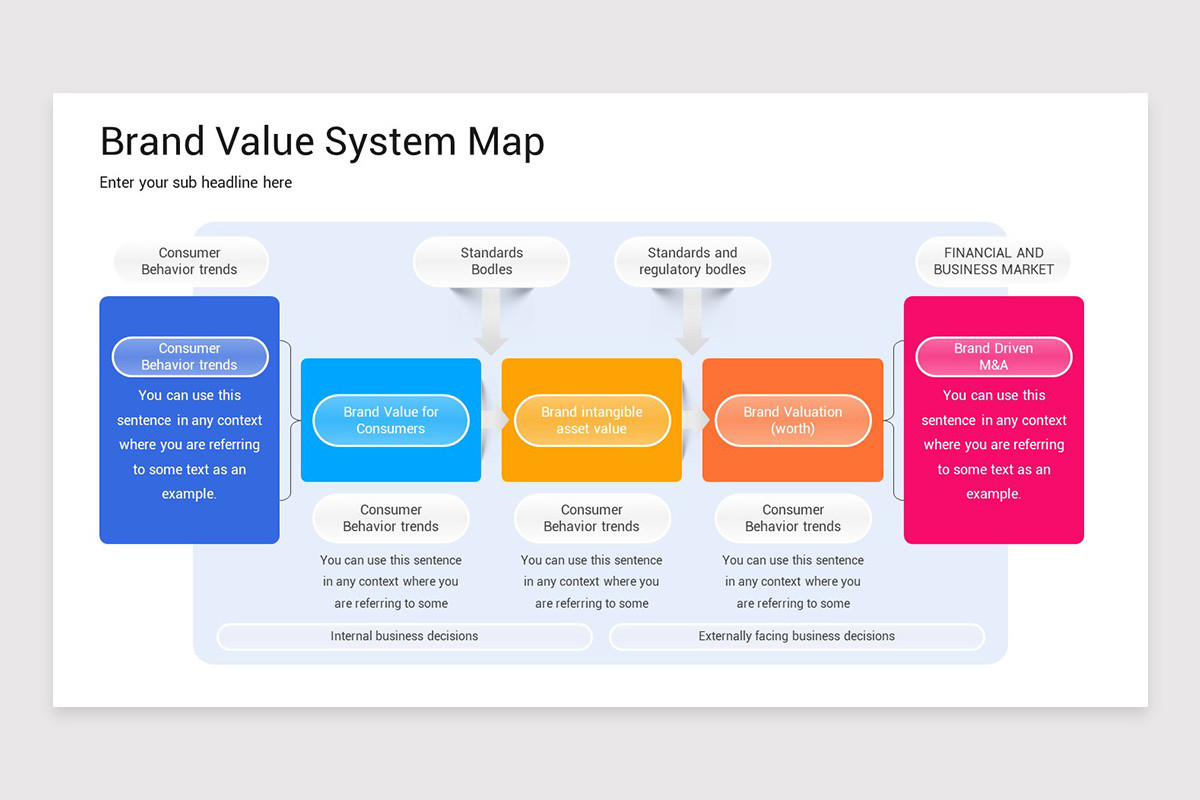 Brand Value System Map

Enter your sub headline here

Consumer Behavior trends

Standards Bodles

Standards and regulatory bodles

FINANCIAL AND BUSINESS MARKET

Consumer Behavior trends

You can use this sentence in any context where you are referring to some text as an example.

Brand Value for Consumers

Brand intangible asset value

Brand Valuation (worth)

Brand Driven M&A

You can use this sentence in any context where you are referring to some text as an example.

Consumer Behavior trends

You can use this sentence in any context where you are referring to some

Consumer Behavior trends

You can use this sentence in any context where you are referring to some

Consumer Behavior trends

You can use this sentence in any context where you are referring to some

Internal business decisions

Externally facing business decisions